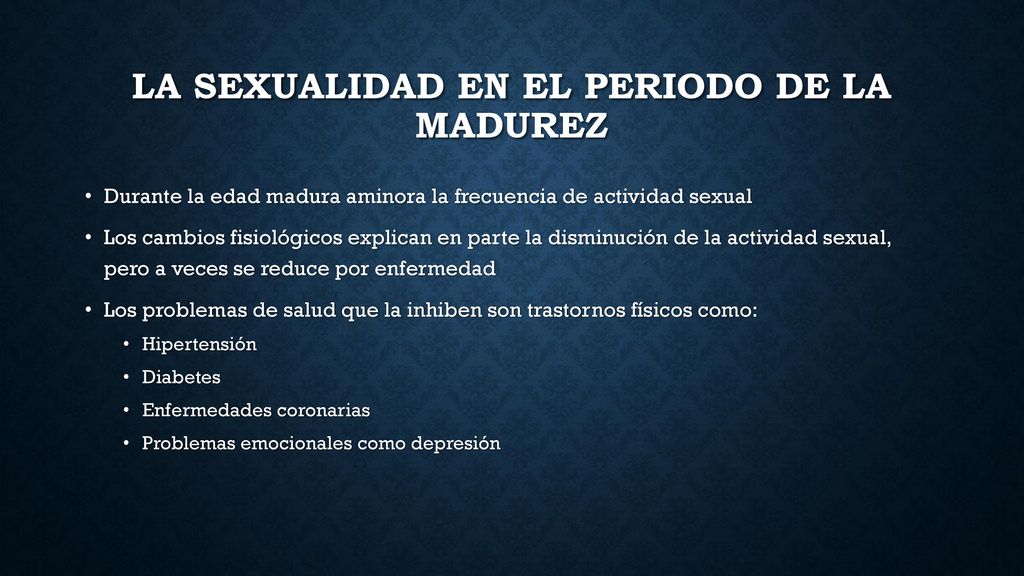 LA SEXUALIDAD EN EL PERIODO DE LA MADUREZ

• Durante la edad madura aminora la frecuencia de actividad sexual

• Los cambios fisiológicos explican en parte la disminución de la actividad sexual, pero a veces se reduce por enfermedad

• Los problemas de salud que la inhiben son trastornos físicos como:

• Hipertensión

• Diabetes

• Enfermedades coronarias

• Problemas emocionales como depresión